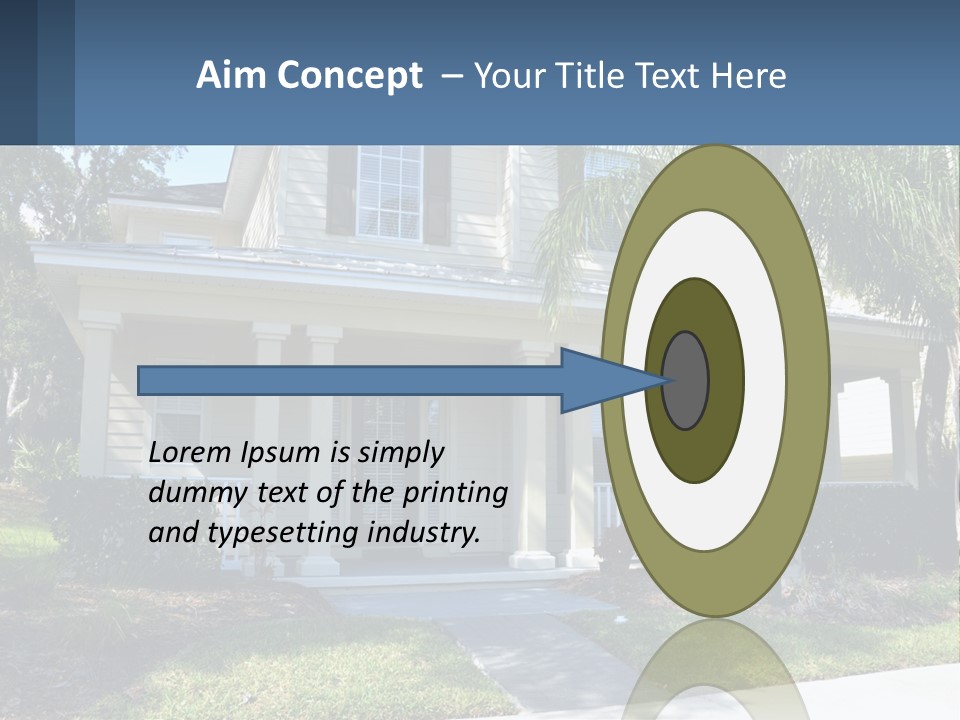 Aim Concept – Your Title Text Here

Lorem Ipsum is simply dummy text of the printing and typesetting industry.